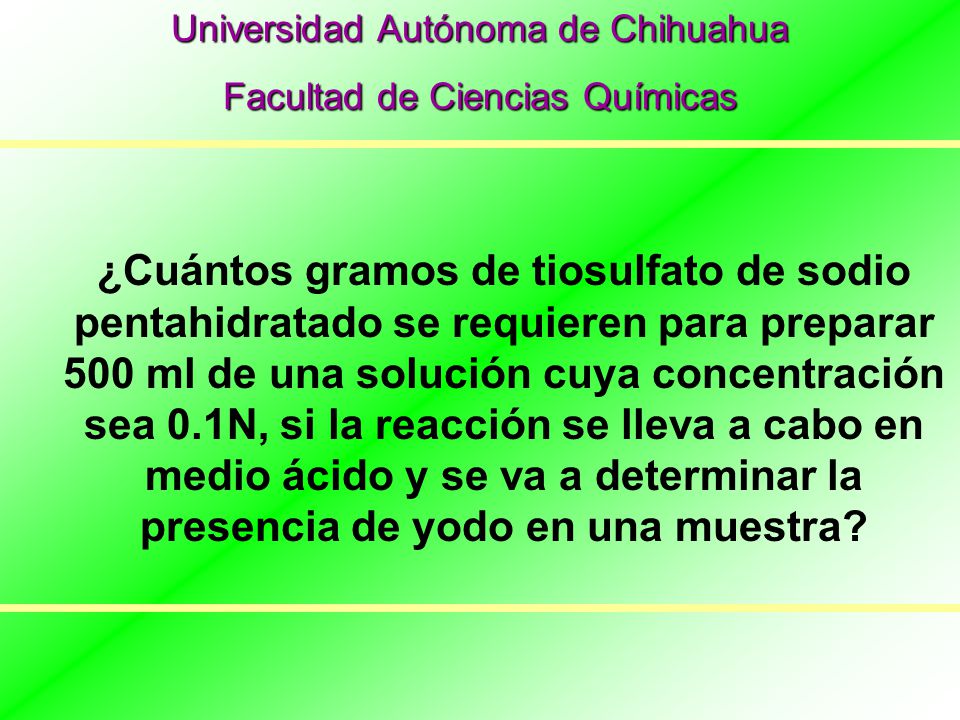 Universidad Autónoma de Chihuahua

Facultad de Ciencias Químicas

¿Cuántos gramos de tiosulfato de sodio pentahidratado se requieren para preparar 500 ml de una solución cuya concentración sea 0.1N, si la reacción se lleva a cabo en medio ácido y se va a determinar la presencia de yodo en una muestra?